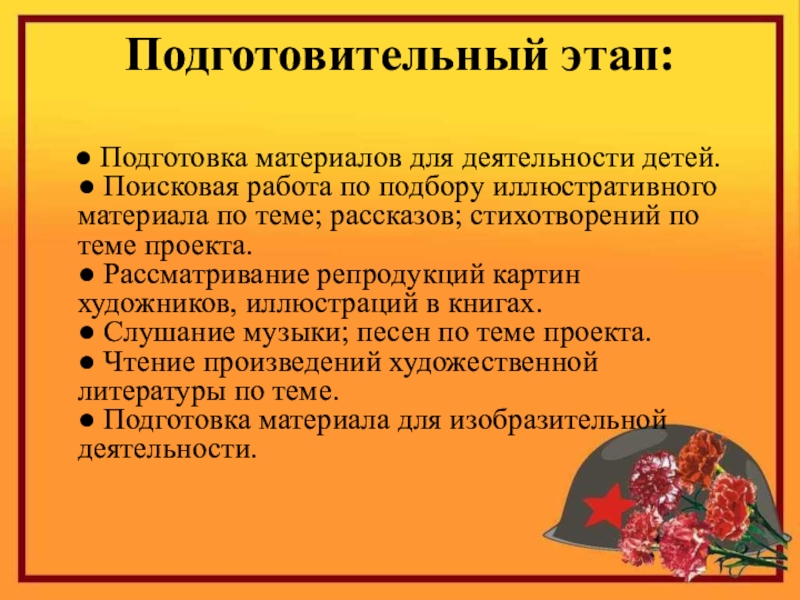 Подготовительный этап:

● Подготовка материалов для деятельности детей.
● Поисковая работа по подбору иллюстративного материала по теме; рассказов; стихотворений по теме проекта.
● Рассматривание репродукций картин художников, иллюстраций в книгах.
● Слушание музыки; песен по теме проекта.
● Чтение произведений художественной литературы по теме.
● Подготовка материала для изобразительной деятельности.